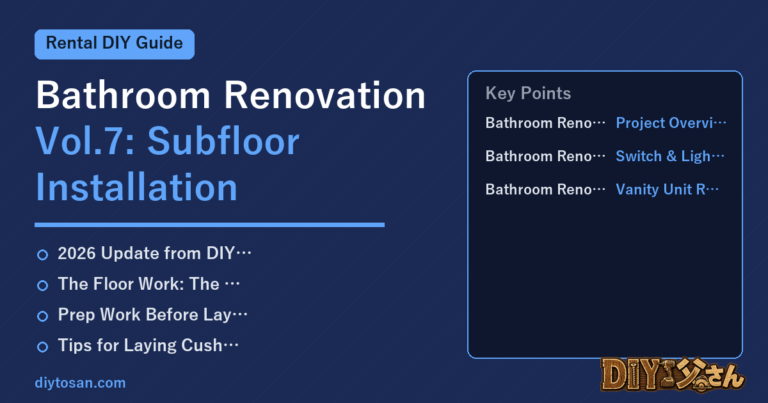 Rental DIY Guide

Bathroom Renovation Vol.7: Subfloor Installation

2026 Update from DIY…
The Floor Work: The …
Prep Work Before Lay…
Tips for Laying Cush…

diytosan.com

Key Points

Bathroom Reno… Project Overvi…
Bathroom Reno… Switch & Ligh…
Bathroom Reno… Vanity Unit R…

DIY父さん